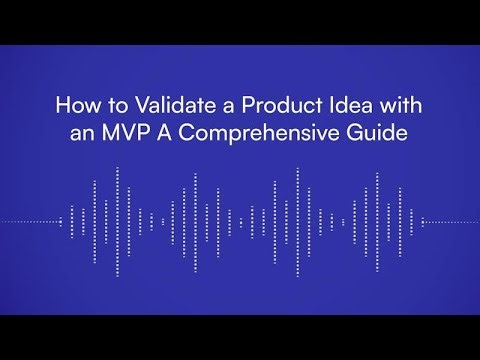 How to Validate a Product Idea with an MVP A Comprehensive Guide